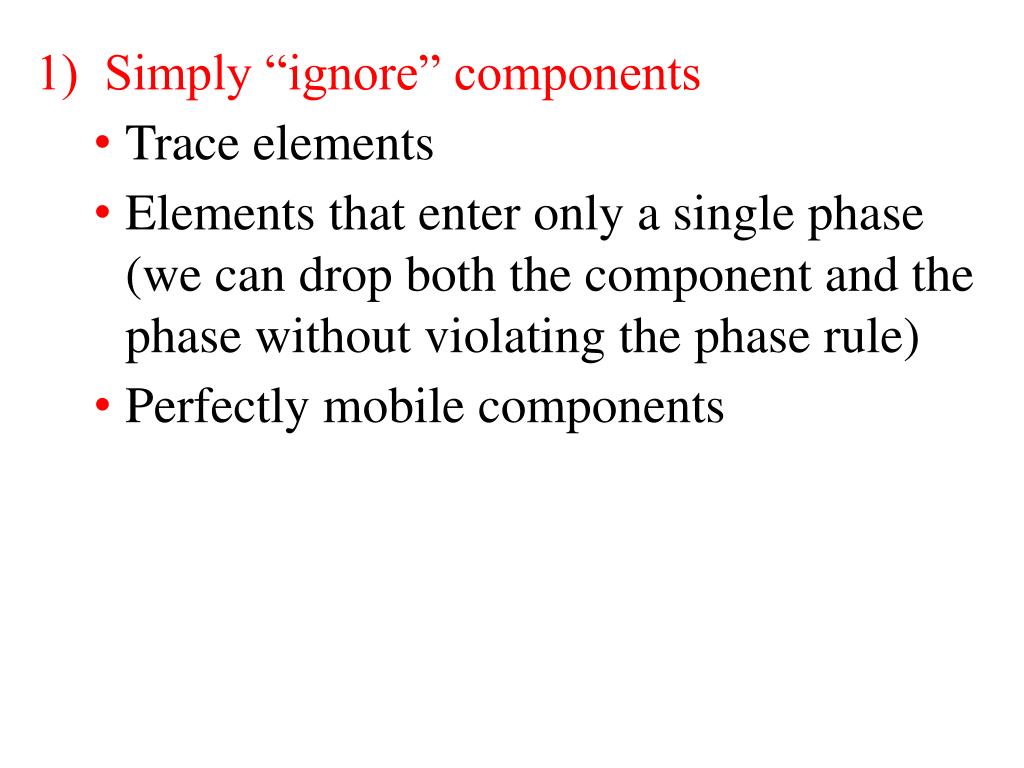 1) Simply “ignore” components

• Trace elements

• Elements that enter only a single phase (we can drop both the component and the phase without violating the phase rule)

• Perfectly mobile components